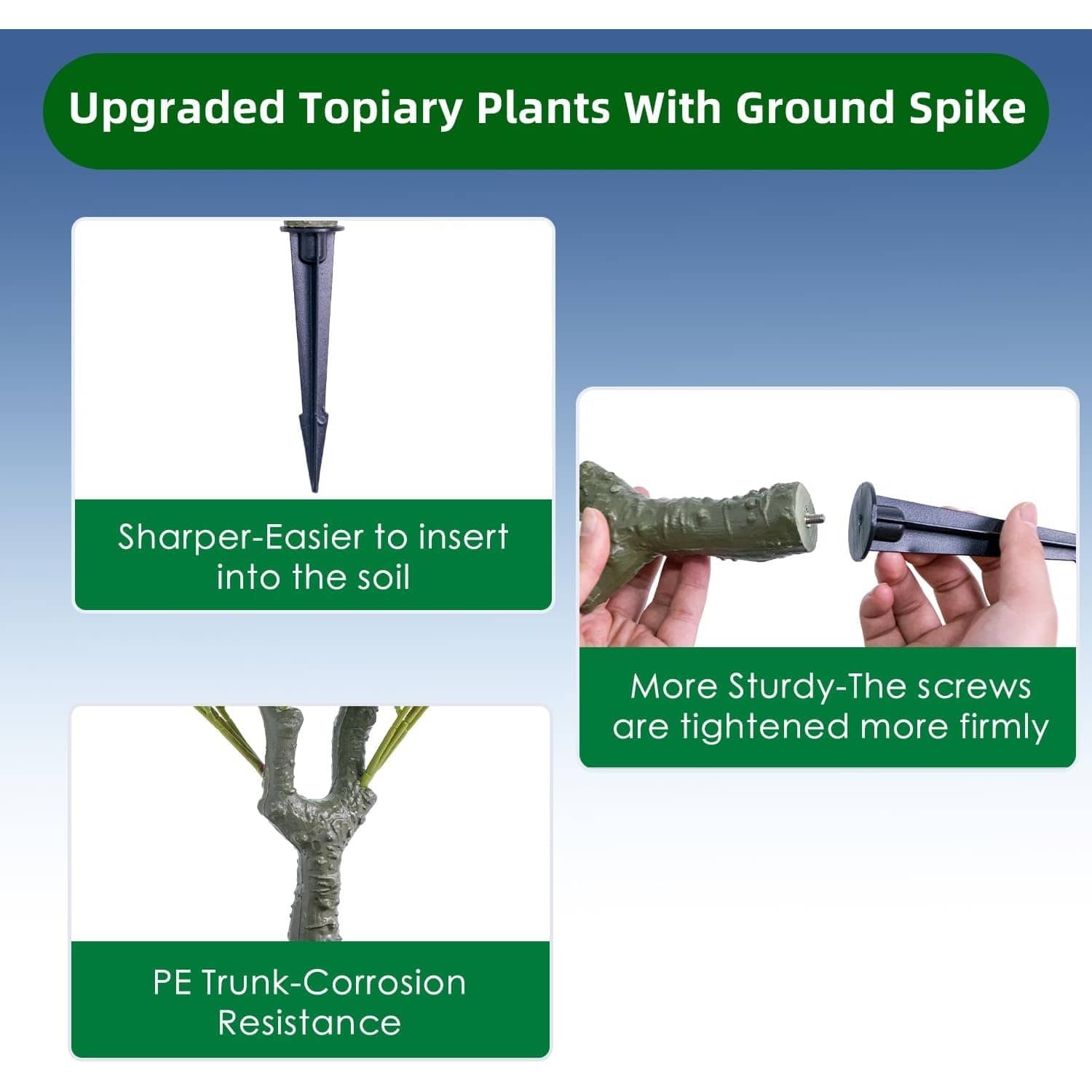 Upgraded Topiary Plants With Ground Spike

Sharper-Easier to insert into the soil

More Sturdy-The screws are tightened more firmly

PE Trunk-Corrosion Resistance